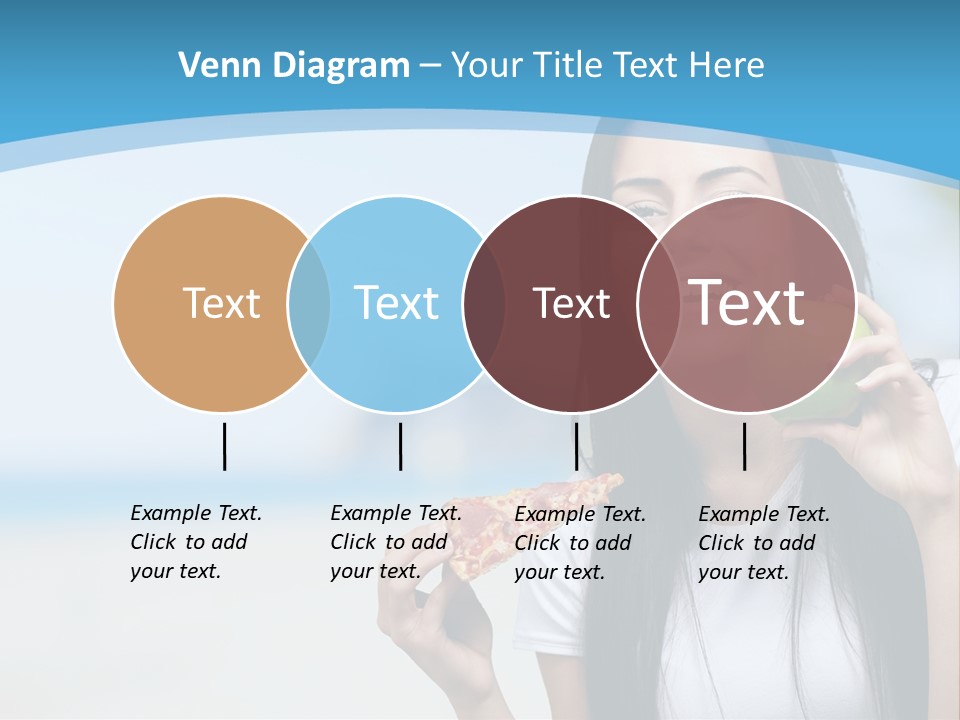 Venn Diagram – Your Title Text Here

Text

Text

Text

Text

Example Text. Click to add your text.

Example Text. Click to add your text.

Example Text. Click to add your text.

Example Text. Click to add your text.